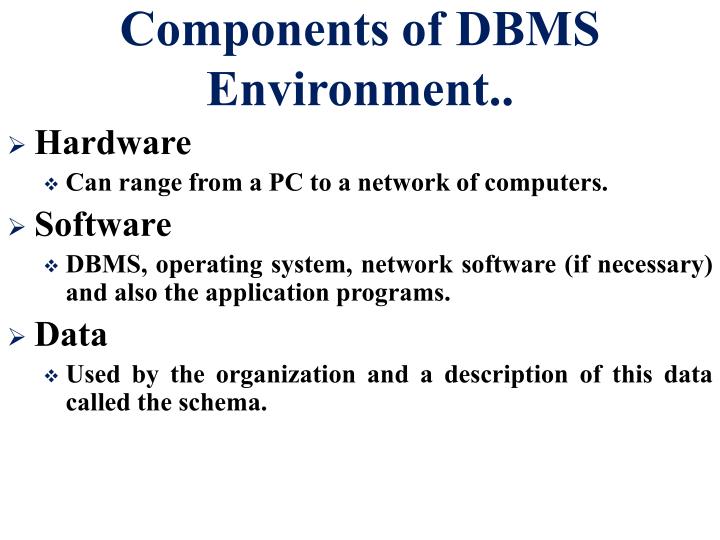 Components of DBMS Environment..

➢ Hardware

❖ Can range from a PC to a network of computers.

➢ Software

❖ DBMS, operating system, network software (if necessary) and also the application programs.

➢ Data

❖ Used by the organization and a description of this data called the schema.